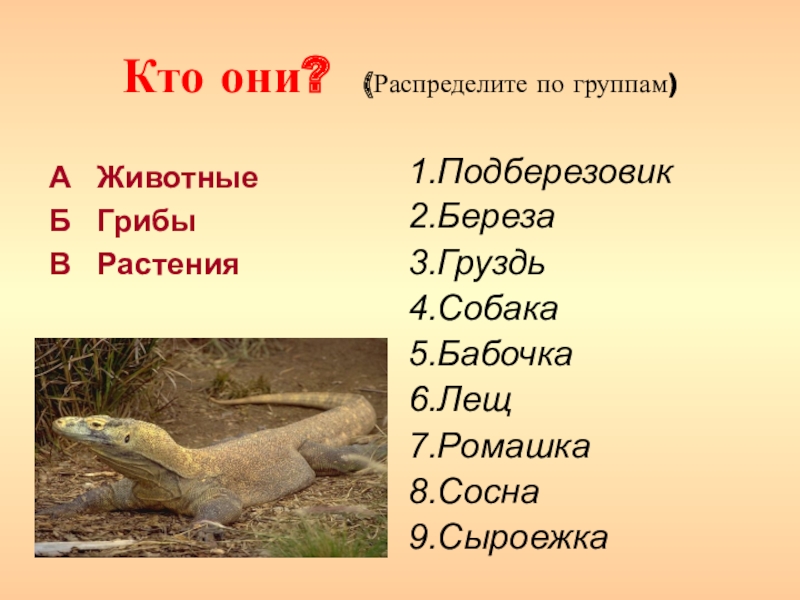 Кто они? (Распределите по группам)

А Животные
Б Грибы
В Растения

1.Подберезовик
2.Береза
3.Груздь
4.Собака
5.Бабочка
6.Лещ
7.Ромашка
8.Сосна
9.Сыроежка